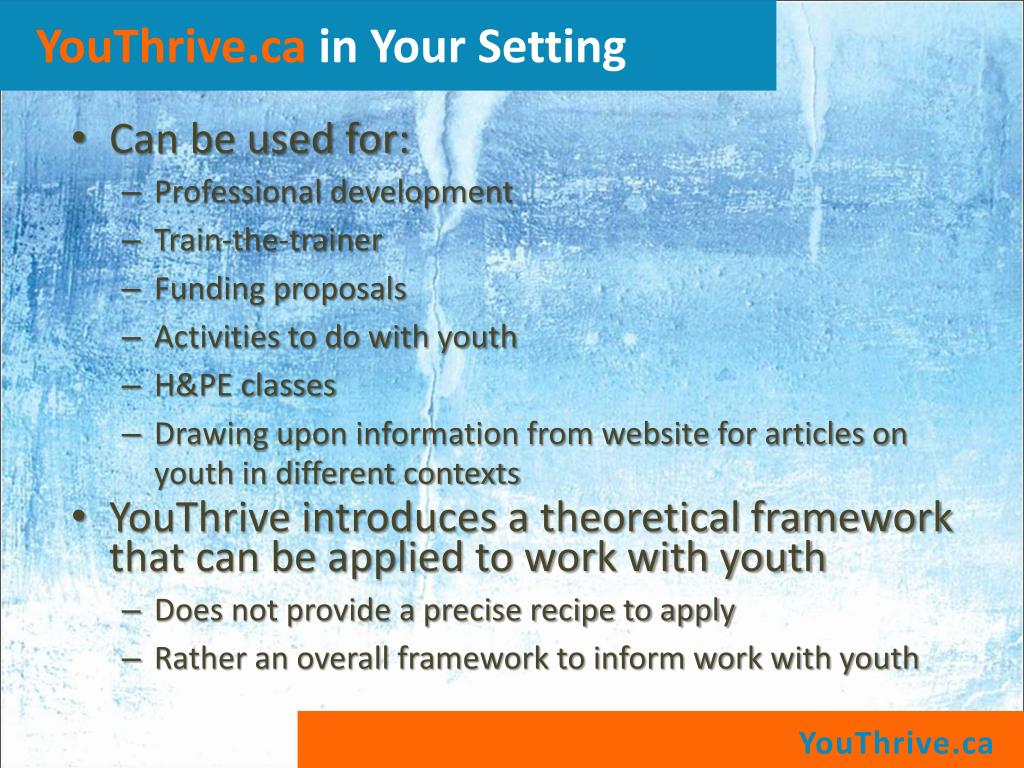 YouThrive.ca in Your Setting

• Can be used for:
– Professional development
– Train-the-trainer
– Funding proposals
– Activities to do with youth
– H&PE classes
– Drawing upon information from website for articles on youth in different contexts
• YouThrive introduces a theoretical framework that can be applied to work with youth
– Does not provide a precise recipe to apply
– Rather an overall framework to inform work with youth

YouThrive.ca